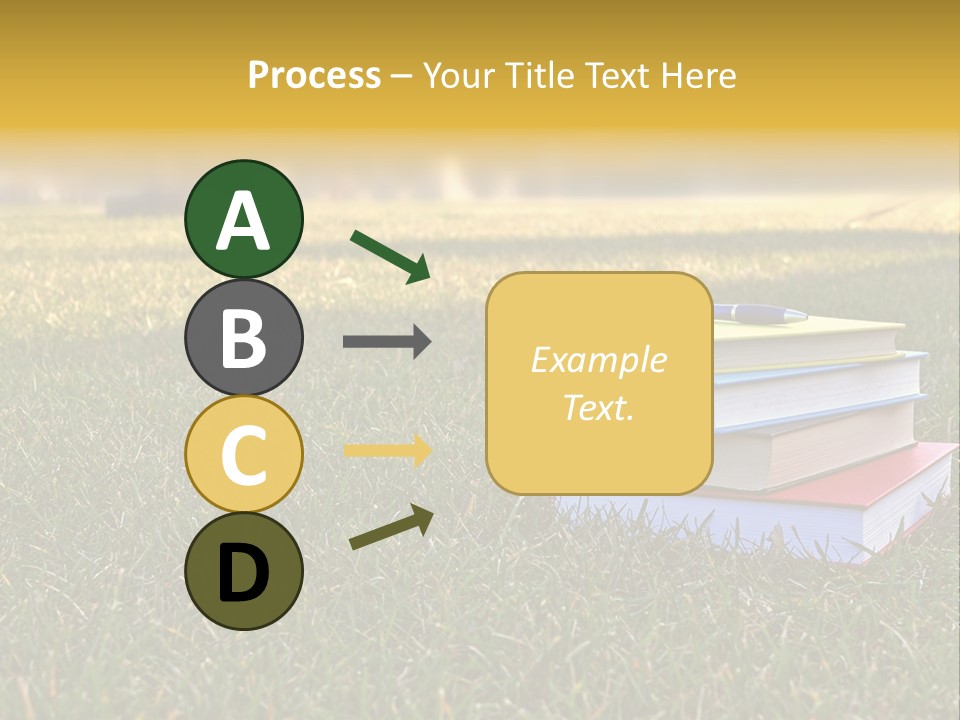 Process – Your Title Text Here

A

B

C

D

Example Text.